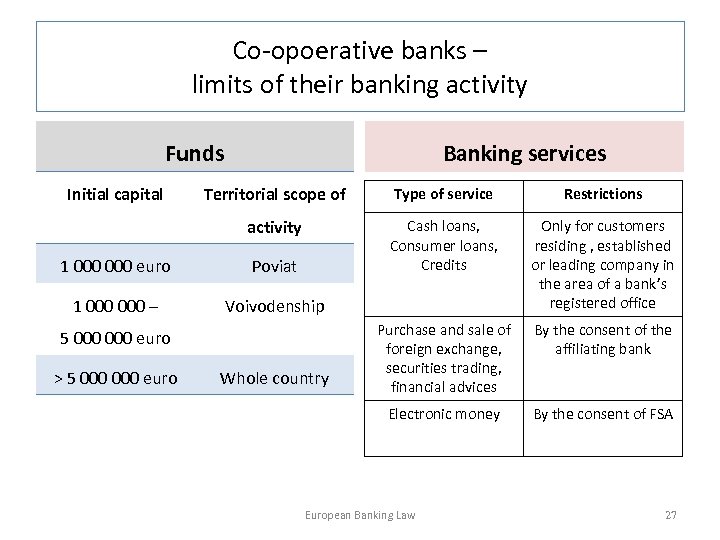 Co-opoerative banks –
limits of their banking activity

Funds

| Initial capital | Territorial scope of activity |
|---|---|
| 1 000 000 euro | Poviat |
| 1 000 000 – 5 000 000 euro | Voivodenship |
| > 5 000 000 euro | Whole country |

Banking services

| Type of service | Restrictions |
|---|---|
| Cash loans, Consumer loans, Credits | Only for customers residing , established or leading company in the area of a bank's registered office |
| Purchase and sale of foreign exchange, securities trading, financial advices | By the consent of the affiliating bank |
| Electronic money | By the consent of FSA |

European Banking Law

27